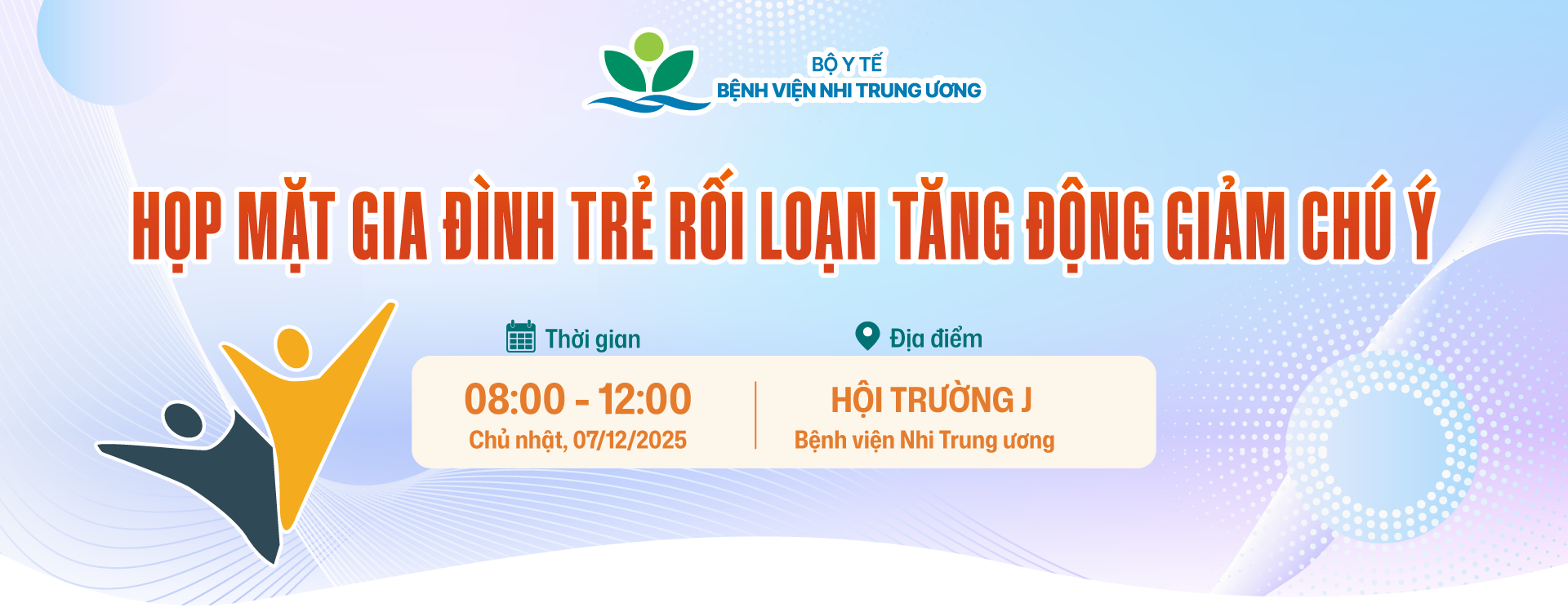 BỘ Y TẾ
BỆNH VIỆN NHI TRUNG ƯƠNG

HỌP MẶT GIA ĐÌNH TRẺ RỐI LOẠN TĂNG ĐỘNG GIẢM CHÚ Ý

Thời gian

08:00 - 12:00
Chủ nhật, 07/12/2025

Địa điểm

HỘI TRƯỜNG J
Bệnh viện Nhi Trung ương